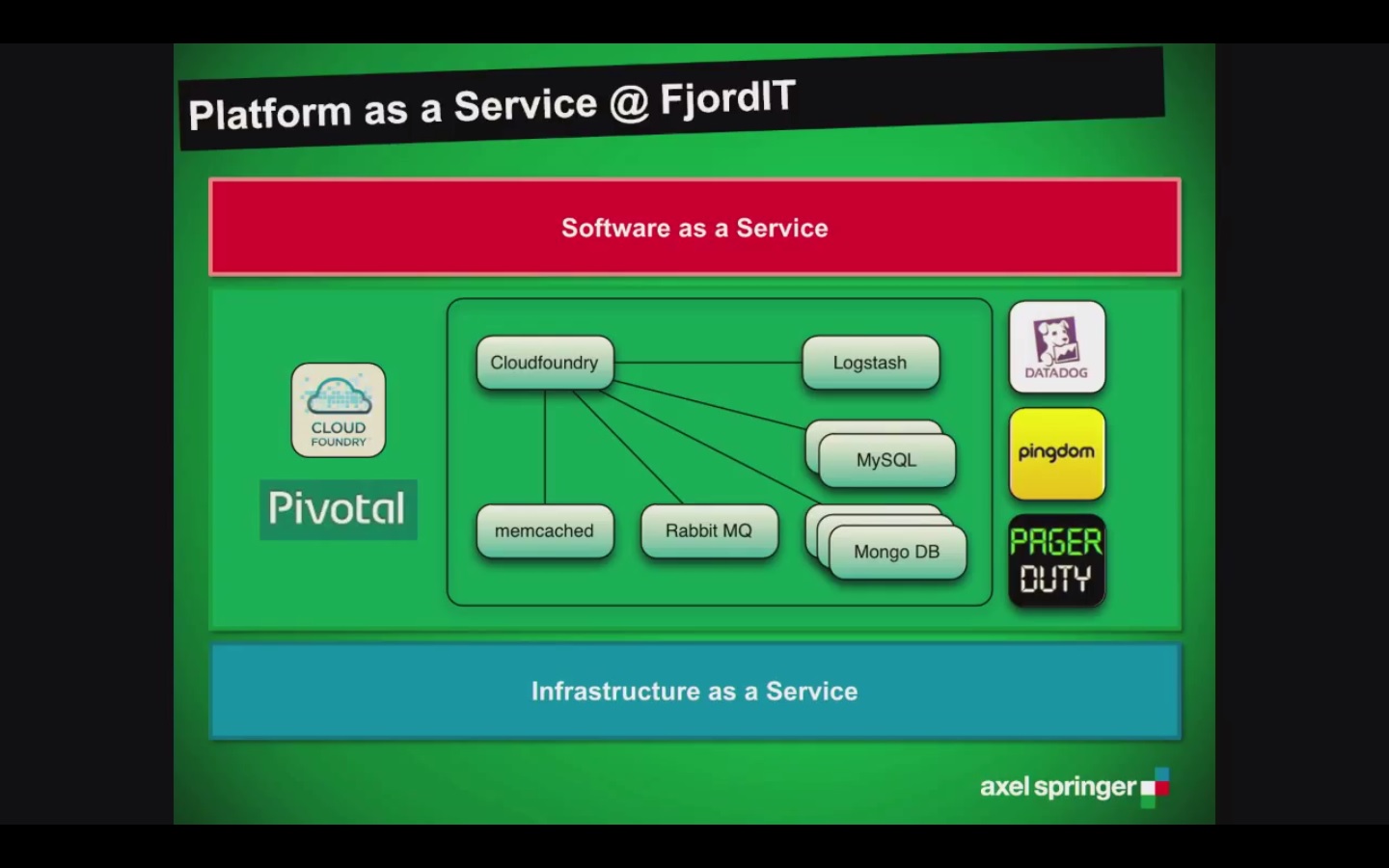 Platform as a Service @ FjordIT

Software as a Service

CLOUD FOUNDRY

Pivotal

Cloudfoundry

Logstash

MySQL

memcached

Rabbit MQ

Mongo DB

DATADOG

pingdom

PAGER DUTY

Infrastructure as a Service

axel springer